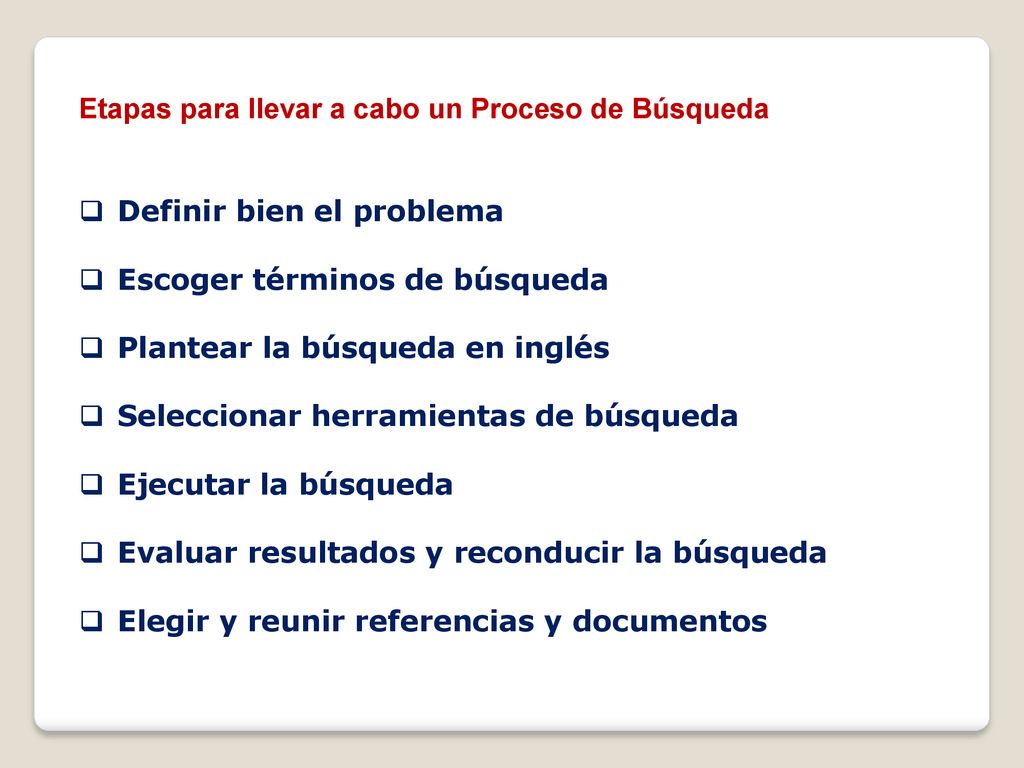 Etapas para llevar a cabo un Proceso de Búsqueda

❑ Definir bien el problema

❑ Escoger términos de búsqueda

❑ Plantear la búsqueda en inglés

❑ Seleccionar herramientas de búsqueda

❑ Ejecutar la búsqueda

❑ Evaluar resultados y reconducir la búsqueda

❑ Elegir y reunir referencias y documentos